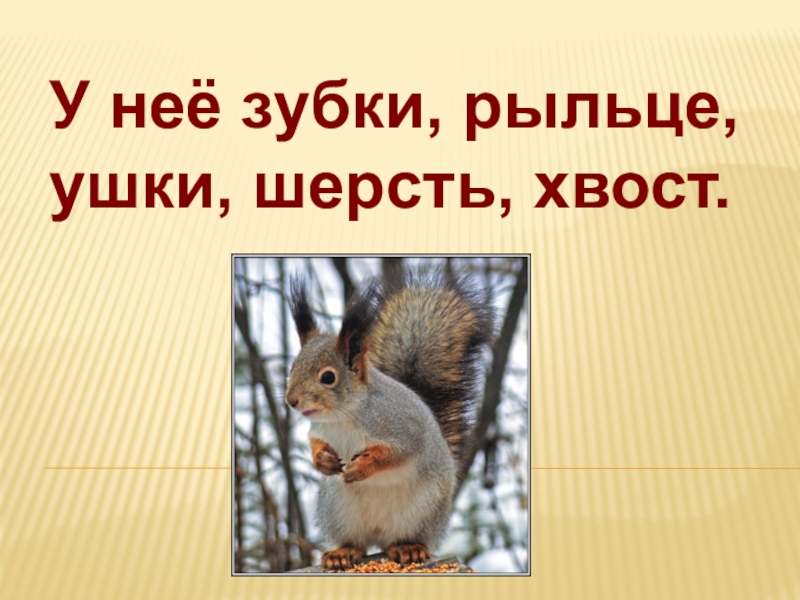 У неё зубки, рыльце, ушки, шерсть, хвост.